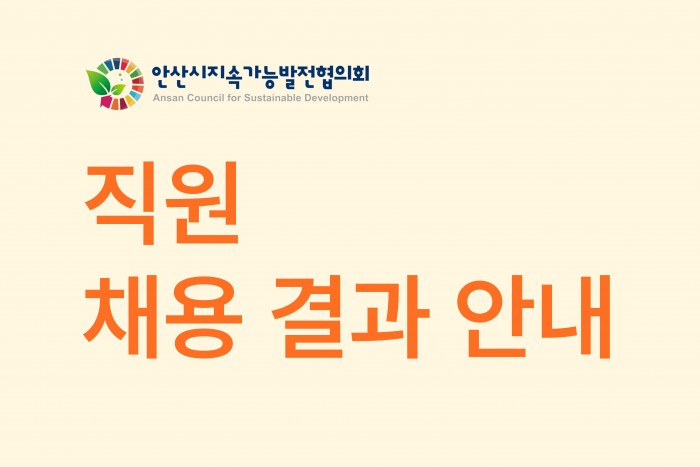 안산시지속가능발전협의회
Ansan Council for Sustainable Development

직원
채용 결과 안내